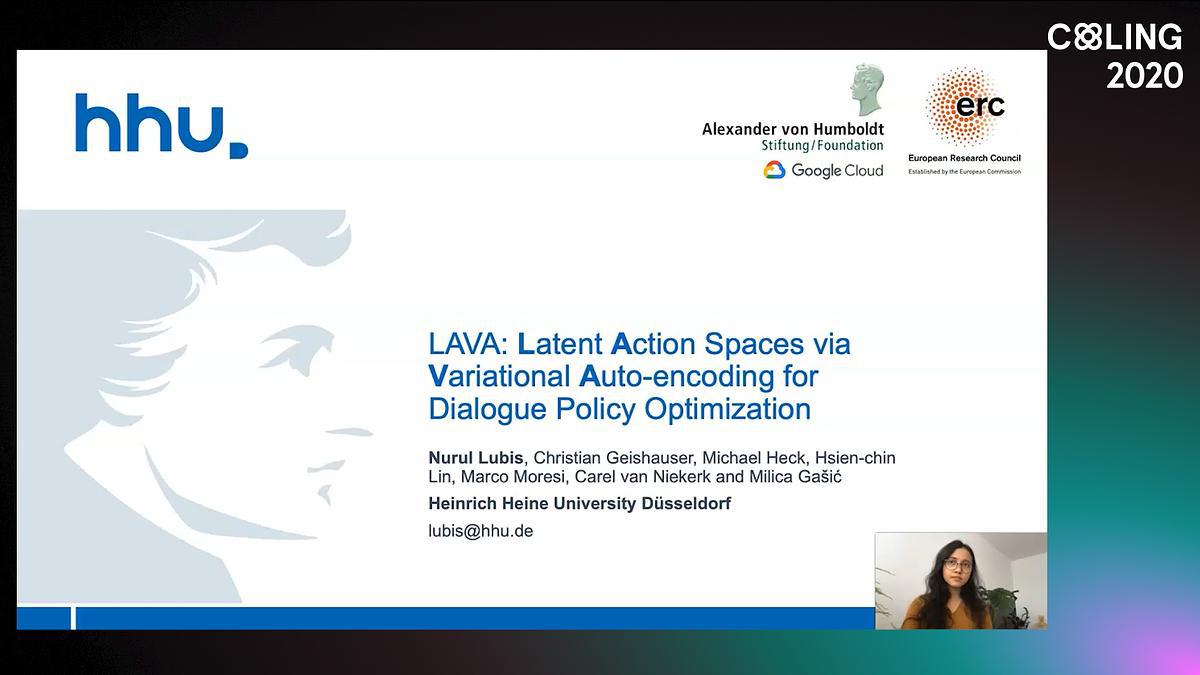 COLING 2020

hhu.

Alexander von Humboldt
Stiftung/Foundation

Google Cloud

erc
European Research Council
Established by the European Commission

LAVA: Latent Action Spaces via Variational Auto-encoding for Dialogue Policy Optimization

Nurul Lubis, Christian Geishauser, Michael Heck, Hsien-chin Lin, Marco Moresi, Carel van Niekerk and Milica Gašić

Heinrich Heine University Düsseldorf

lubis@hhu.de